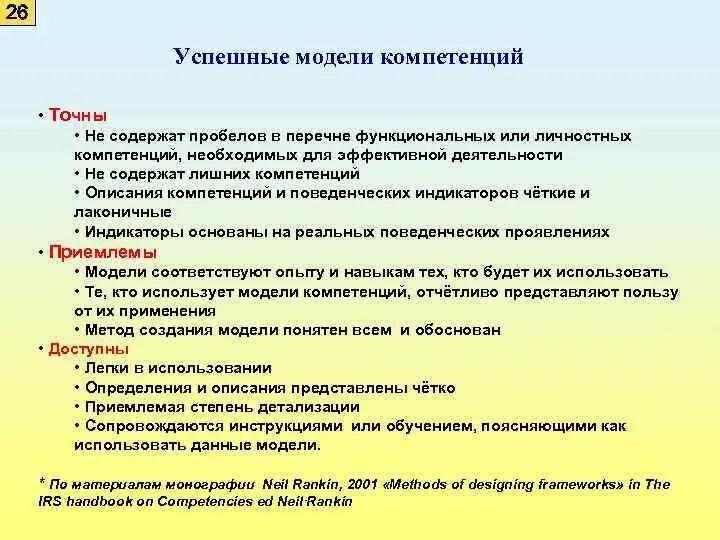 26

Успешные модели компетенций

• Точны
• Не содержат пробелов в перечне функциональных или личностных компетенций, необходимых для эффективной деятельности
• Не содержат лишних компетенций
• Описания компетенций и поведенческих индикаторов чёткие и лаконичные
• Индикаторы основаны на реальных поведенческих проявлениях
• Приемлемы
• Модели соответствуют опыту и навыкам тех, кто будет их использовать
• Те, кто использует модели компетенций, отчётливо представляют пользу от их применения
• Метод создания модели понятен всем и обоснован
• Доступны
• Легки в использовании
• Определения и описания представлены чётко
• Приемлемая степень детализации
• Сопровождаются инструкциями или обучением, поясняющими как использовать данные модели.

* По материалам монографии Neil Rankin, 2001 «Methods of designing frameworks» in The IRS handbook on Competencies ed Neil Rankin